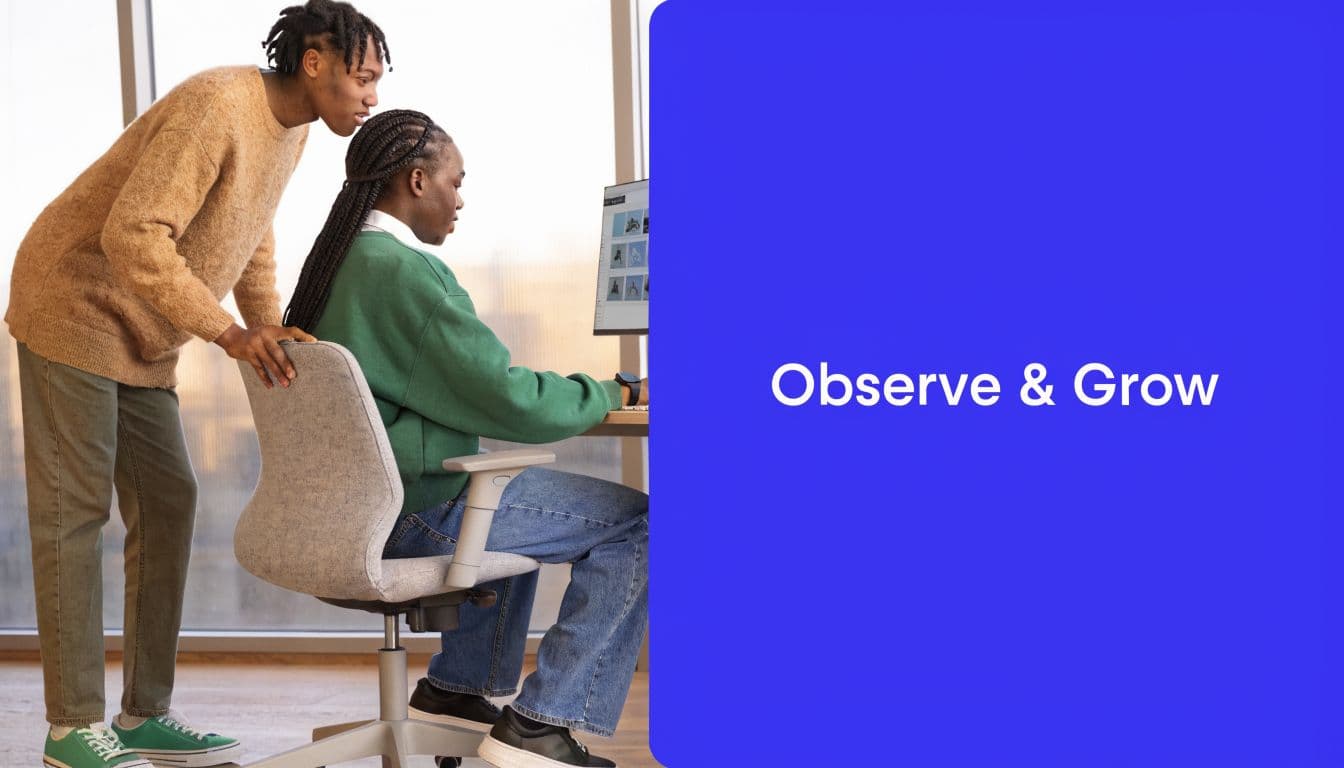 Observe & Grow